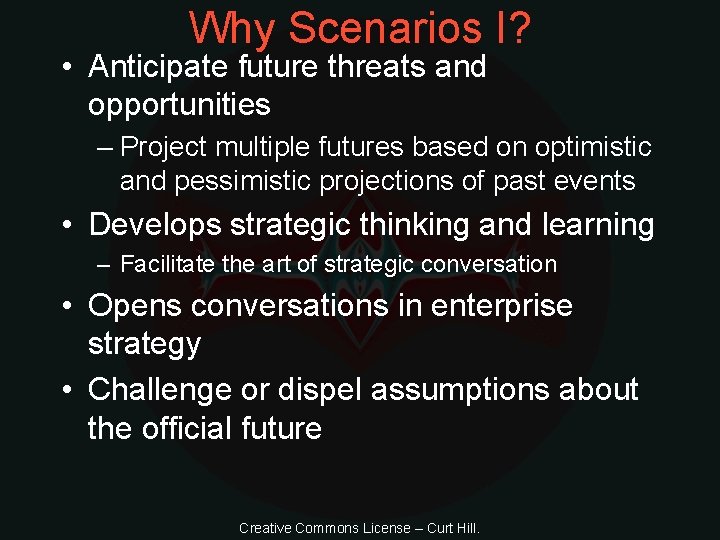 Why Scenarios I?

• Anticipate future threats and opportunities
– Project multiple futures based on optimistic and pessimistic projections of past events
• Develops strategic thinking and learning
– Facilitate the art of strategic conversation
• Opens conversations in enterprise strategy
• Challenge or dispel assumptions about the official future

Creative Commons License – Curt Hill.